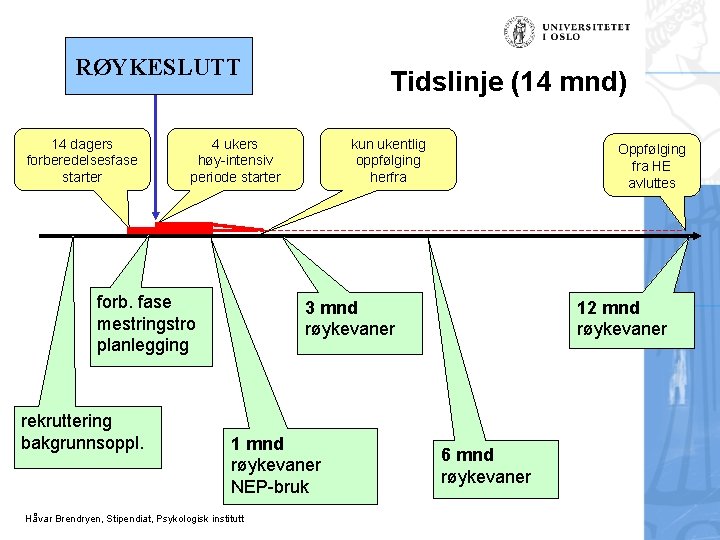 UNIVERSITETET I OSLO

RØYKESLUTT

Tidslinje (14 mnd)

14 dagers forberedelsesfase starter

4 ukers høy-intensiv periode starter

kun ukentlig oppfølging herfra

Oppfølging fra HE avluttes

forb. fase mestringstro planlegging

3 mnd røykevaner

12 mnd røykevaner

rekruttering bakgrunnsoppl.

1 mnd røykevaner NEP-bruk

6 mnd røykevaner

Håvar Brendryen, Stipendiat, Psykologisk institutt